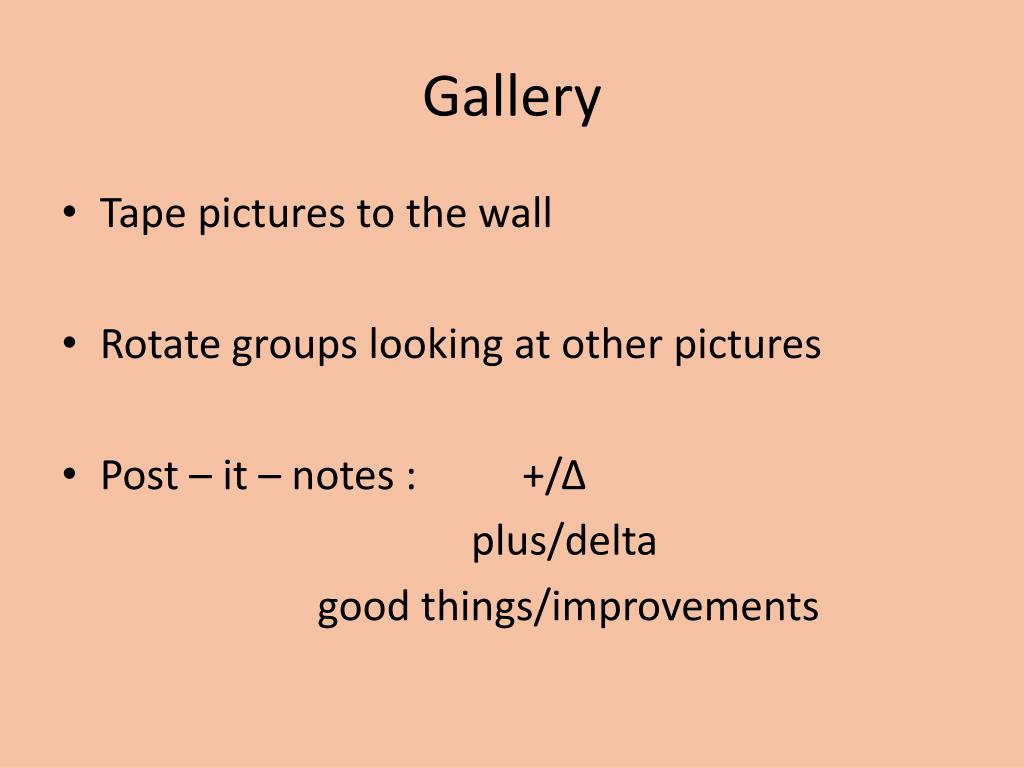 Gallery

• Tape pictures to the wall

• Rotate groups looking at other pictures

• Post – it – notes : +/Δ
plus/delta
good things/improvements